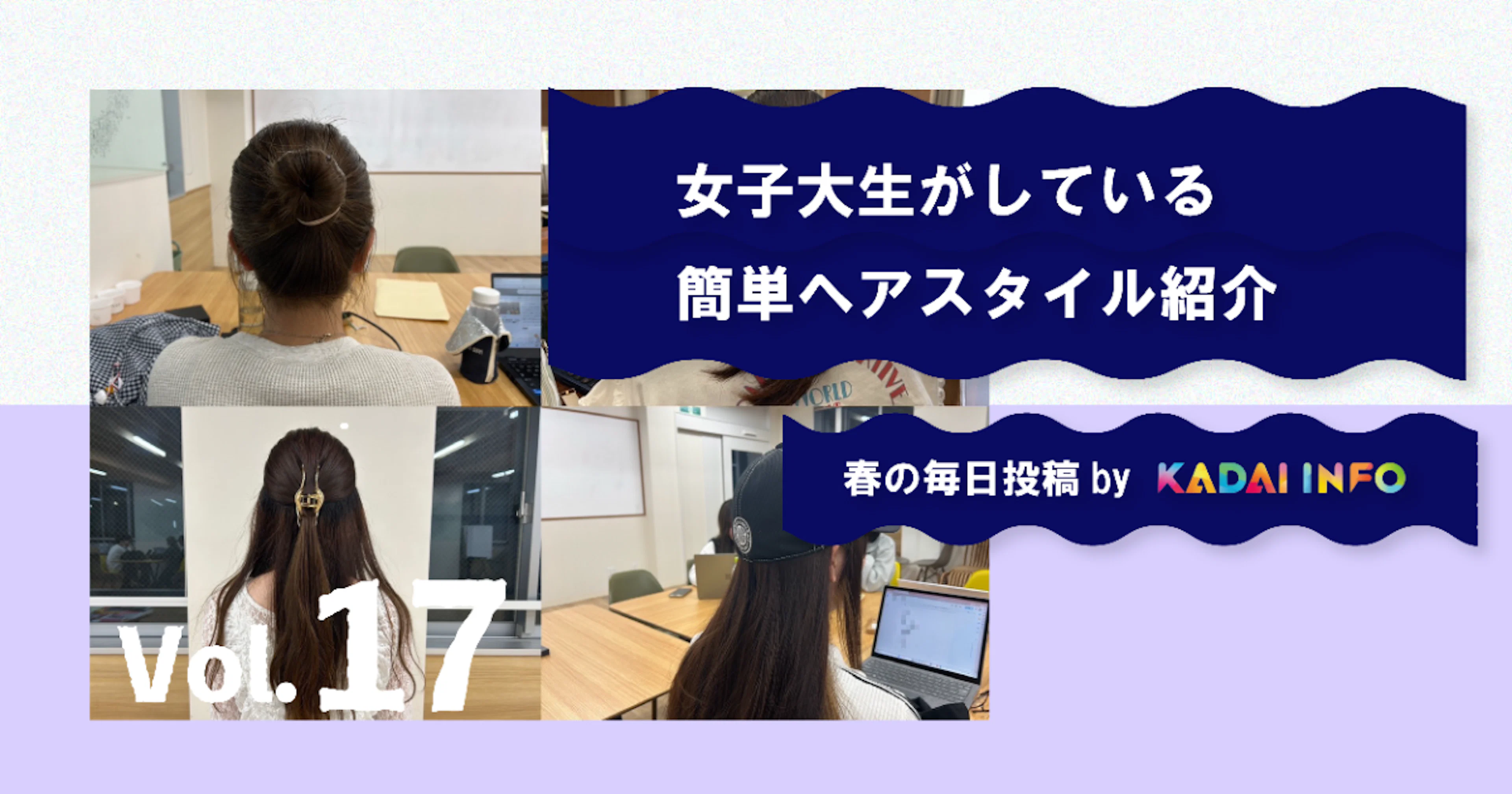 女子大生がしている
簡単ヘアスタイル紹介

春の毎日投稿 by KADAI INFO

Vol.17